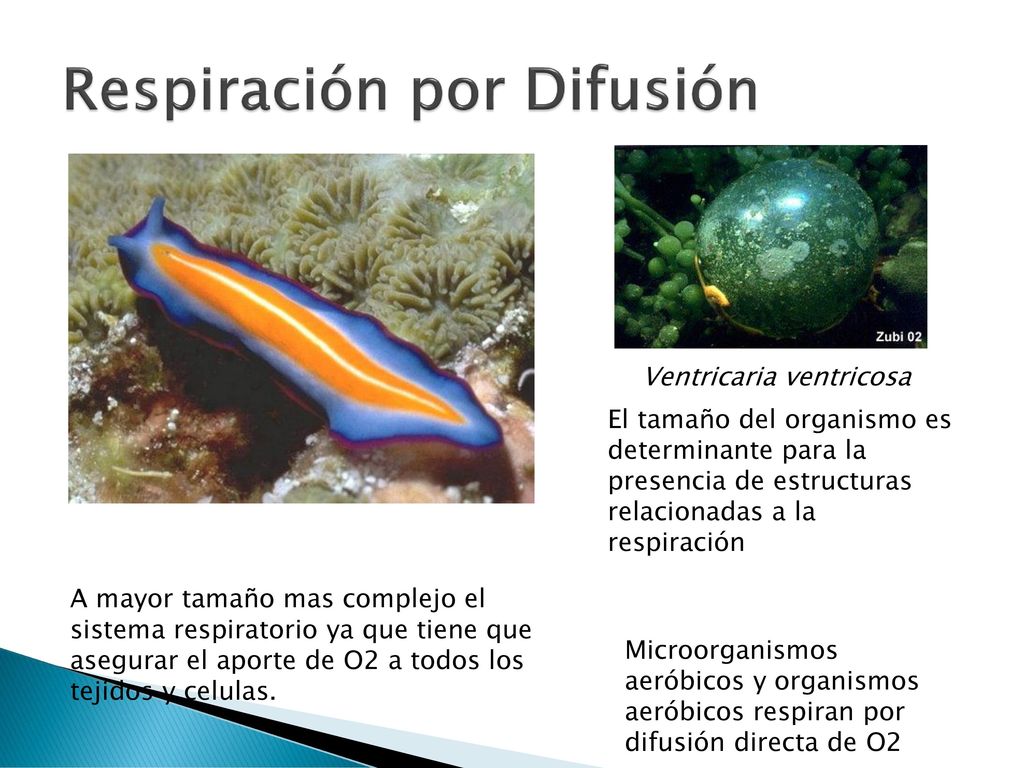 Respiración por Difusión

Zubi 02

Ventricaria ventricosa

El tamaño del organismo es determinante para la presencia de estructuras relacionadas a la respiración

A mayor tamaño mas complejo el sistema respiratorio ya que tiene que asegurar el aporte de O2 a todos los tejidos y celulas.

Microorganismos aeróbicos y organismos aeróbicos respiran por difusión directa de O2